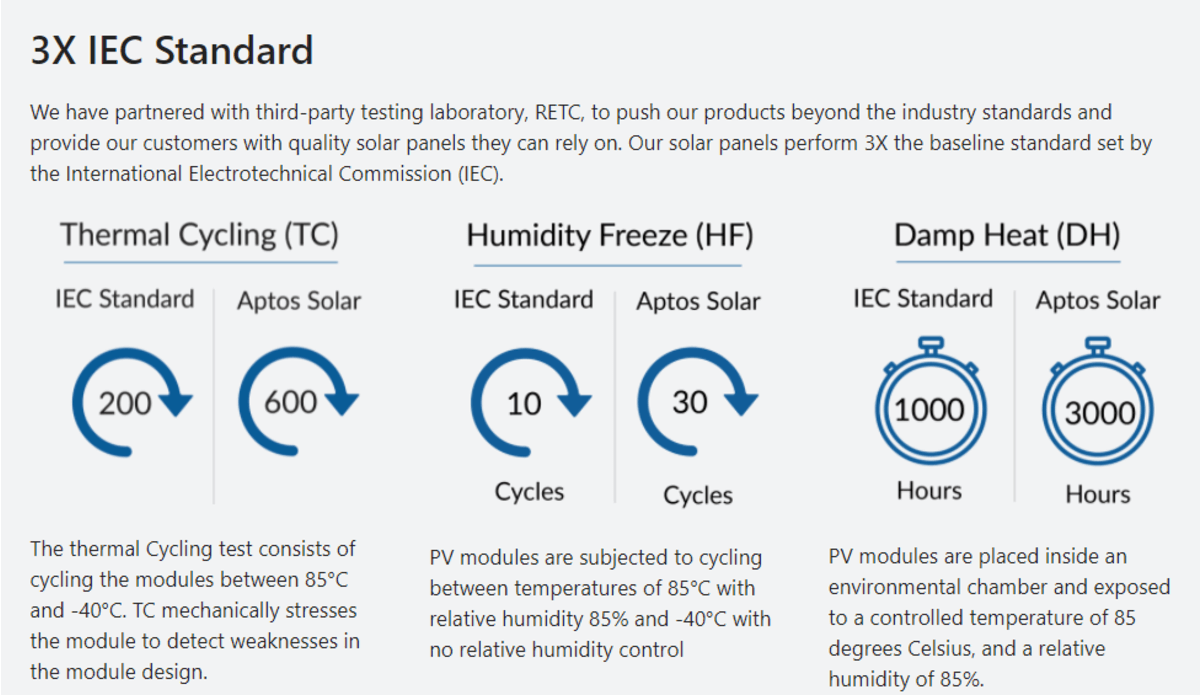 3X IEC Standard

We have partnered with third-party testing laboratory, RETC, to push our products beyond the industry standards and provide our customers with quality solar panels they can rely on. Our solar panels perform 3X the baseline standard set by the International Electrotechnical Commission (IEC).

Thermal Cycling (TC)

IEC Standard

200

Aptos Solar

600

The thermal Cycling test consists of cycling the modules between 85°C and -40°C. TC mechanically stresses the module to detect weaknesses in the module design.

Humidity Freeze (HF)

IEC Standard

10

Cycles

Aptos Solar

30

Cycles

PV modules are subjected to cycling between temperatures of 85°C with relative humidity 85% and -40°C with no relative humidity control

Damp Heat (DH)

IEC Standard

1000

Hours

Aptos Solar

3000

Hours

PV modules are placed inside an environmental chamber and exposed to a controlled temperature of 85 degrees Celsius, and a relative humidity of 85%.